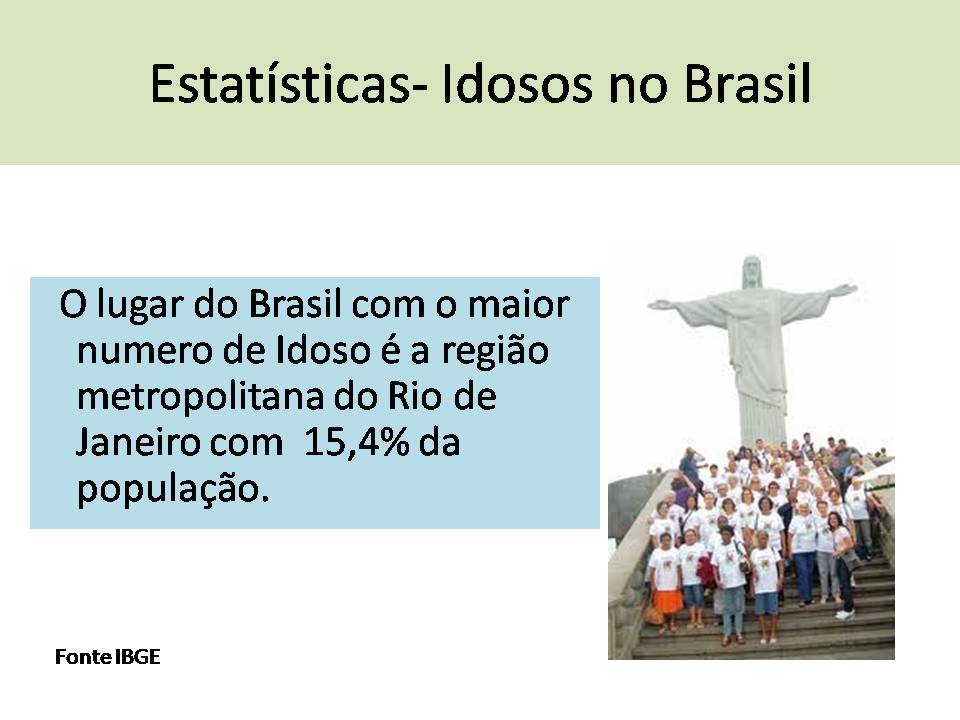 Estatísticas- Idosos no Brasil

O lugar do Brasil com o maior numero de Idoso é a região metropolitana do Rio de Janeiro com 15,4% da população.

Fonte IBGE